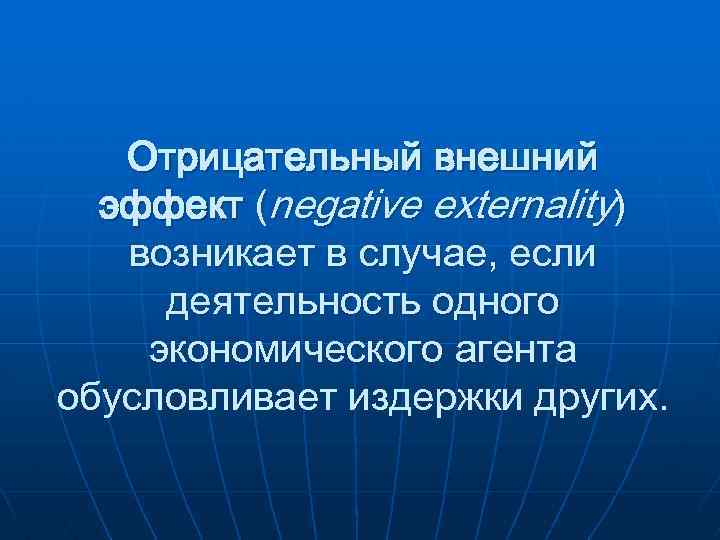 Отрицательный внешний эффект (negative externality) возникает в случае, если деятельность одного экономического агента обусловливает издержки других.